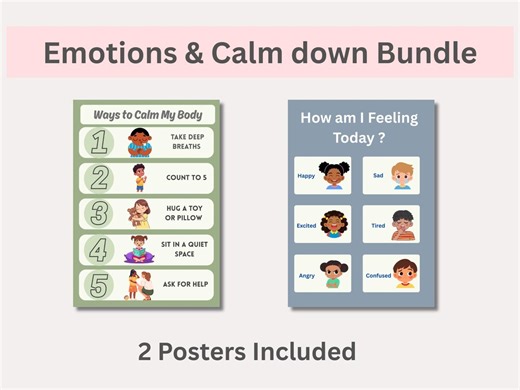 Emotions & Calm down Bundle

Ways to Calm My Body

1 TAKE DEEP BREATHS

2 COUNT TO 5

3 HUG A TOY OR PILLOW

4 SIT IN A QUIET SPACE

5 ASK FOR HELP

How am I Feeling Today ?

Happy

Sad

Excited

Tired

Angry

Confused

2 Posters Included